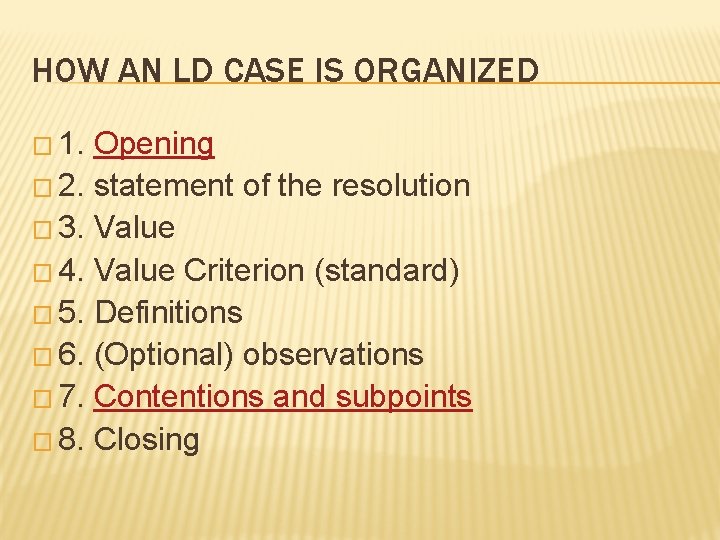 HOW AN LD CASE IS ORGANIZED

1. Opening
2. statement of the resolution
3. Value
4. Value Criterion (standard)
5. Definitions
6. (Optional) observations
7. Contentions and subpoints
8. Closing